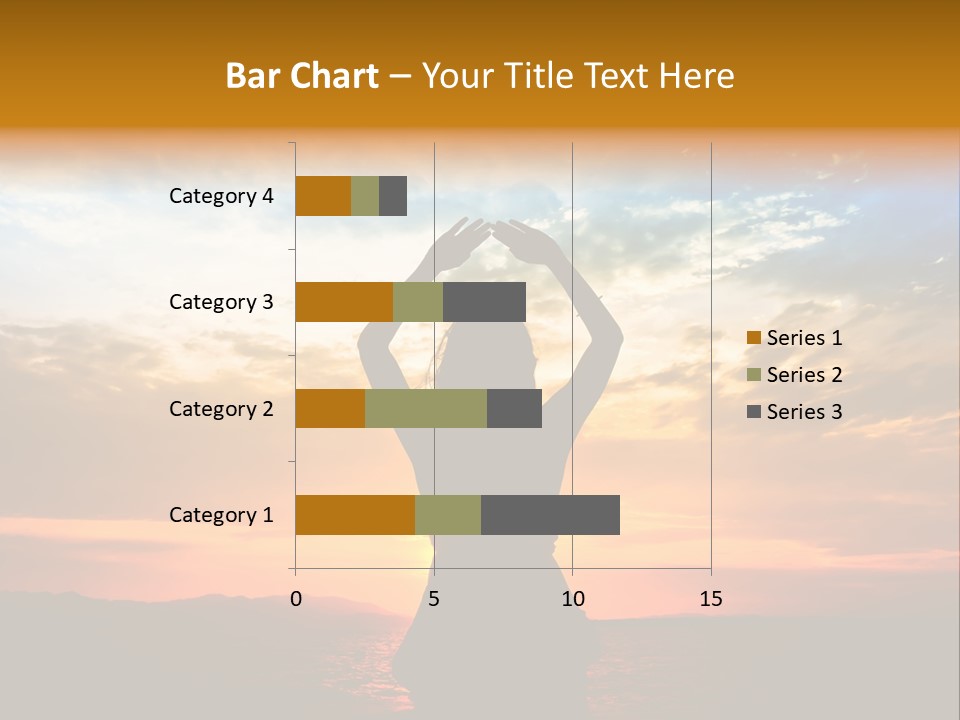 Bar Chart – Your Title Text Here

Category 4
Category 3
Category 2
Category 1

0
5
10
15

Series 1
Series 2
Series 3